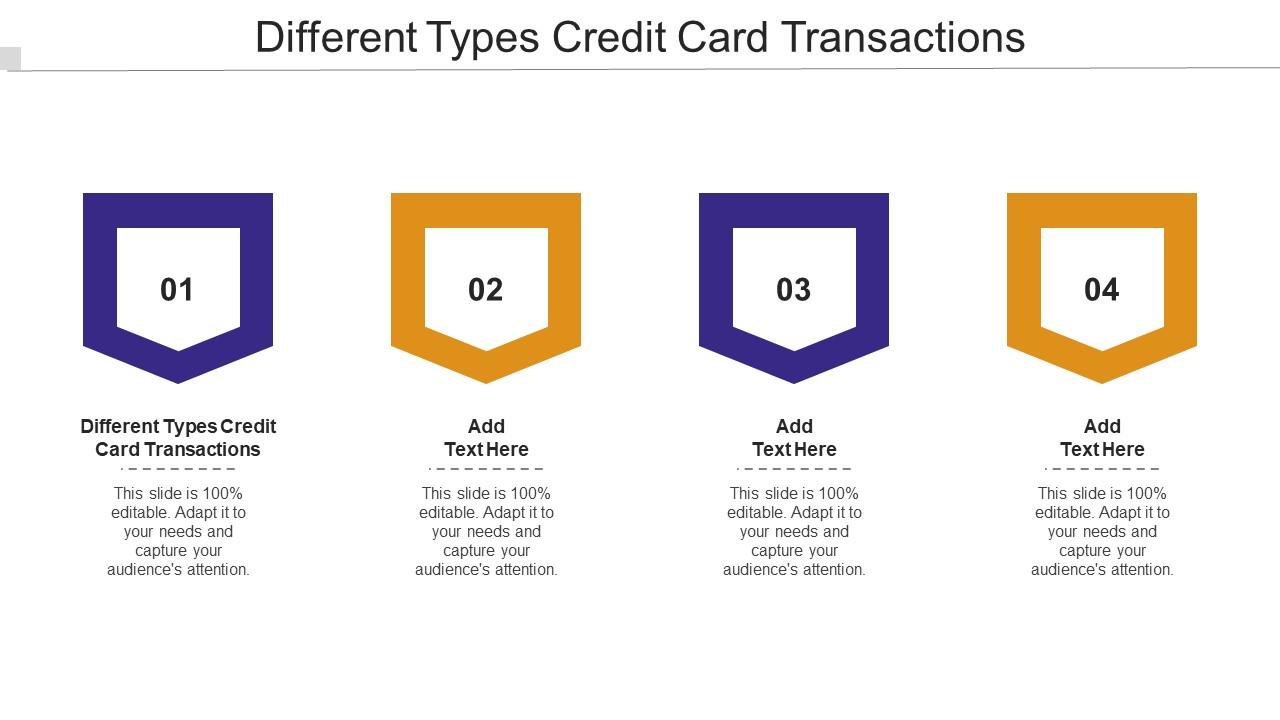 Different Types Credit Card Transactions

01

Different Types Credit Card Transactions

This slide is 100% editable. Adapt it to your needs and capture your audience's attention.

02

Add Text Here

This slide is 100% editable. Adapt it to your needs and capture your audience's attention.

03

Add Text Here

This slide is 100% editable. Adapt it to your needs and capture your audience's attention.

04

Add Text Here

This slide is 100% editable. Adapt it to your needs and capture your audience's attention.